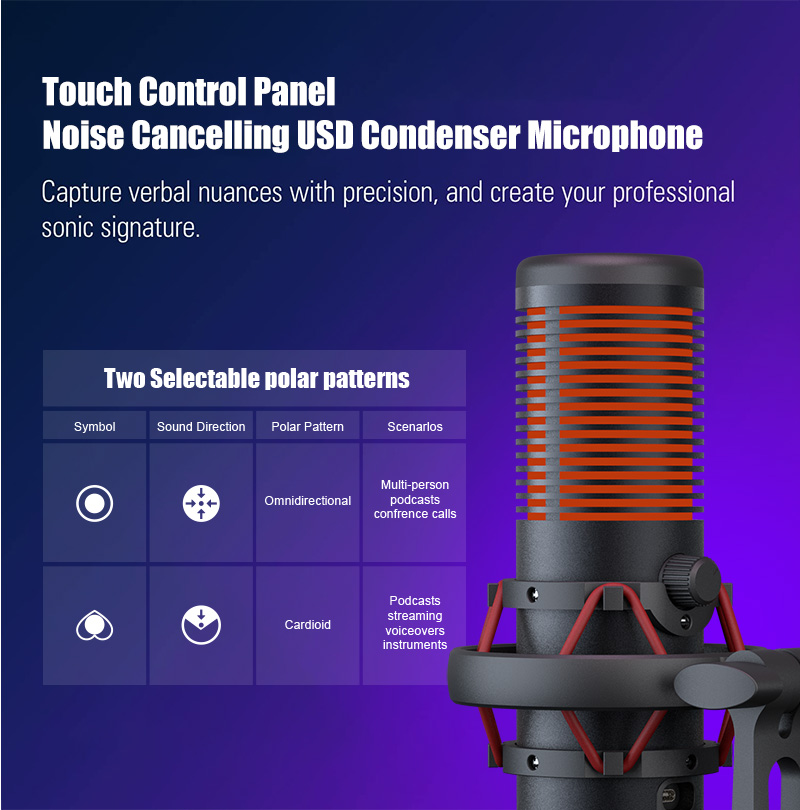 Touch Control Panel
Noise Cancelling USD Condenser Microphone

Capture verbal nuances with precision, and create your professional sonic signature.

Two Selectable polar patterns

| Symbol | Sound Direction | Polar Pattern | Scenarlos |
|---|---|---|---|
| | | Omnidirectional | Multi-person podcasts confrence calls |
| | | Cardioid | Podcasts streaming voiceovers instruments |